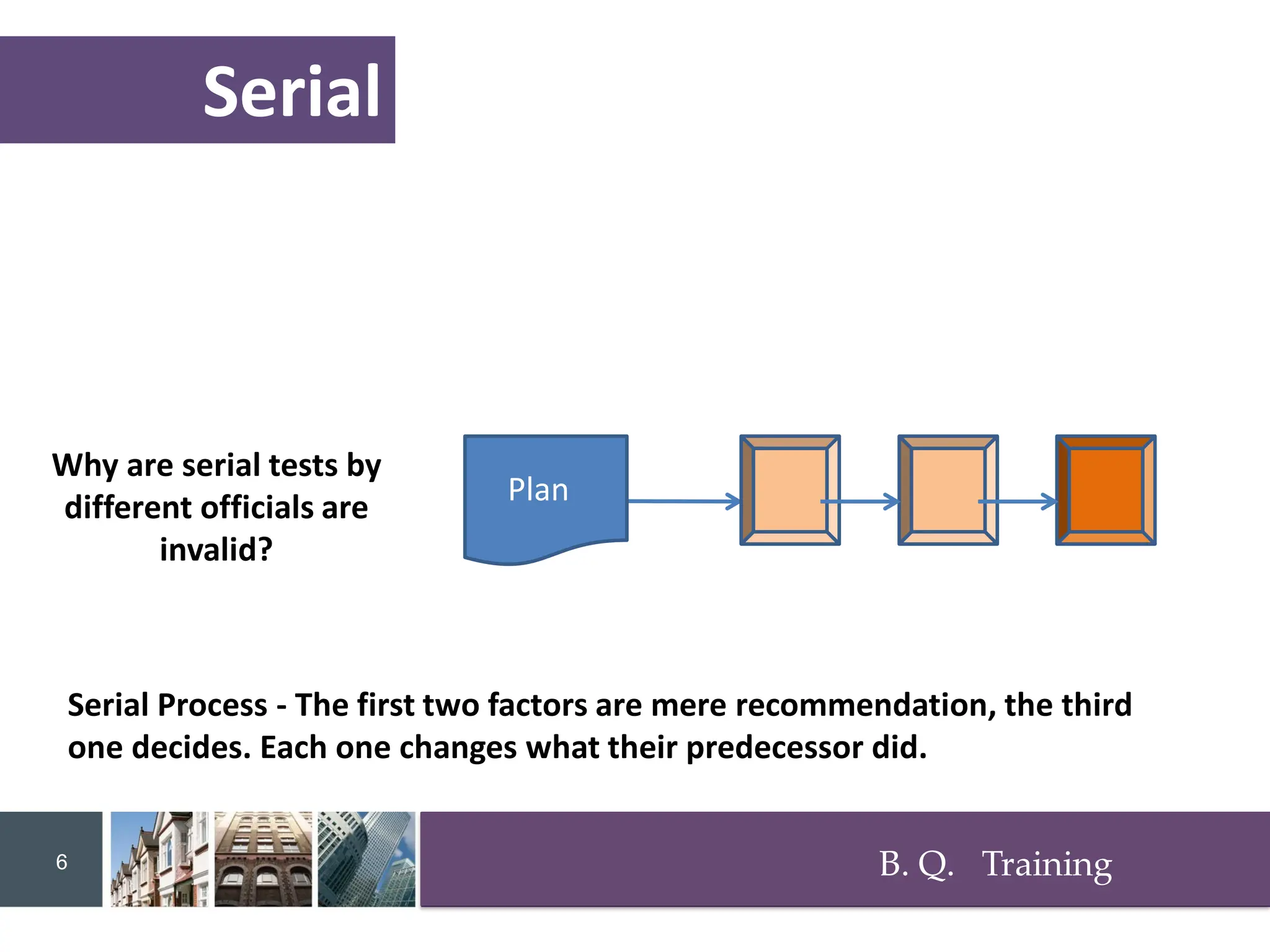 Serial

Why are serial tests by different officials are invalid?

Plan

Serial Process - The first two factors are mere recommendation, the third one decides. Each one changes what their predecessor did.

6

B. Q. Training